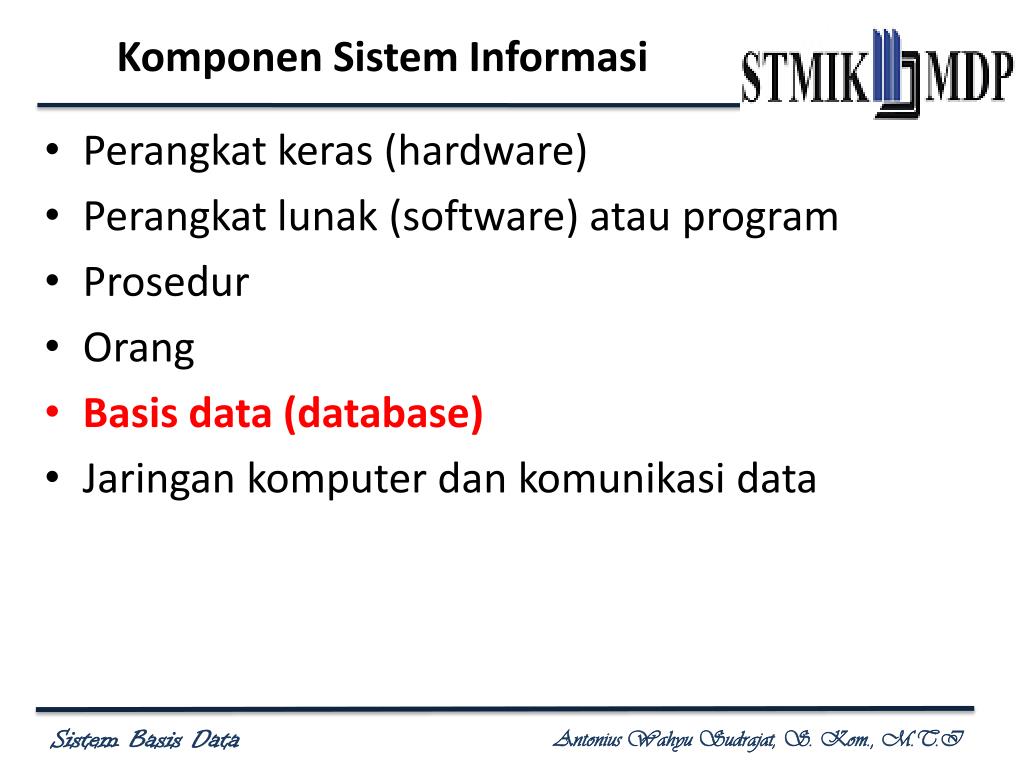 Komponen Sistem Informasi

STMIK MDP

• Perangkat keras (hardware)
• Perangkat lunak (software) atau program
• Prosedur
• Orang
• Basis data (database)
• Jaringan komputer dan komunikasi data

Sistem Basis Data

Antonius Wahyu Sudrajat, S. Kom., M.T.I